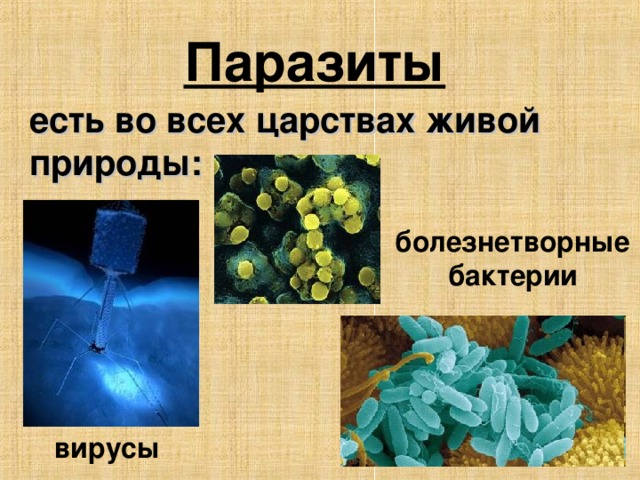 Паразиты

есть во всех царствах живой природы:

болезнетворные бактерии

вирусы